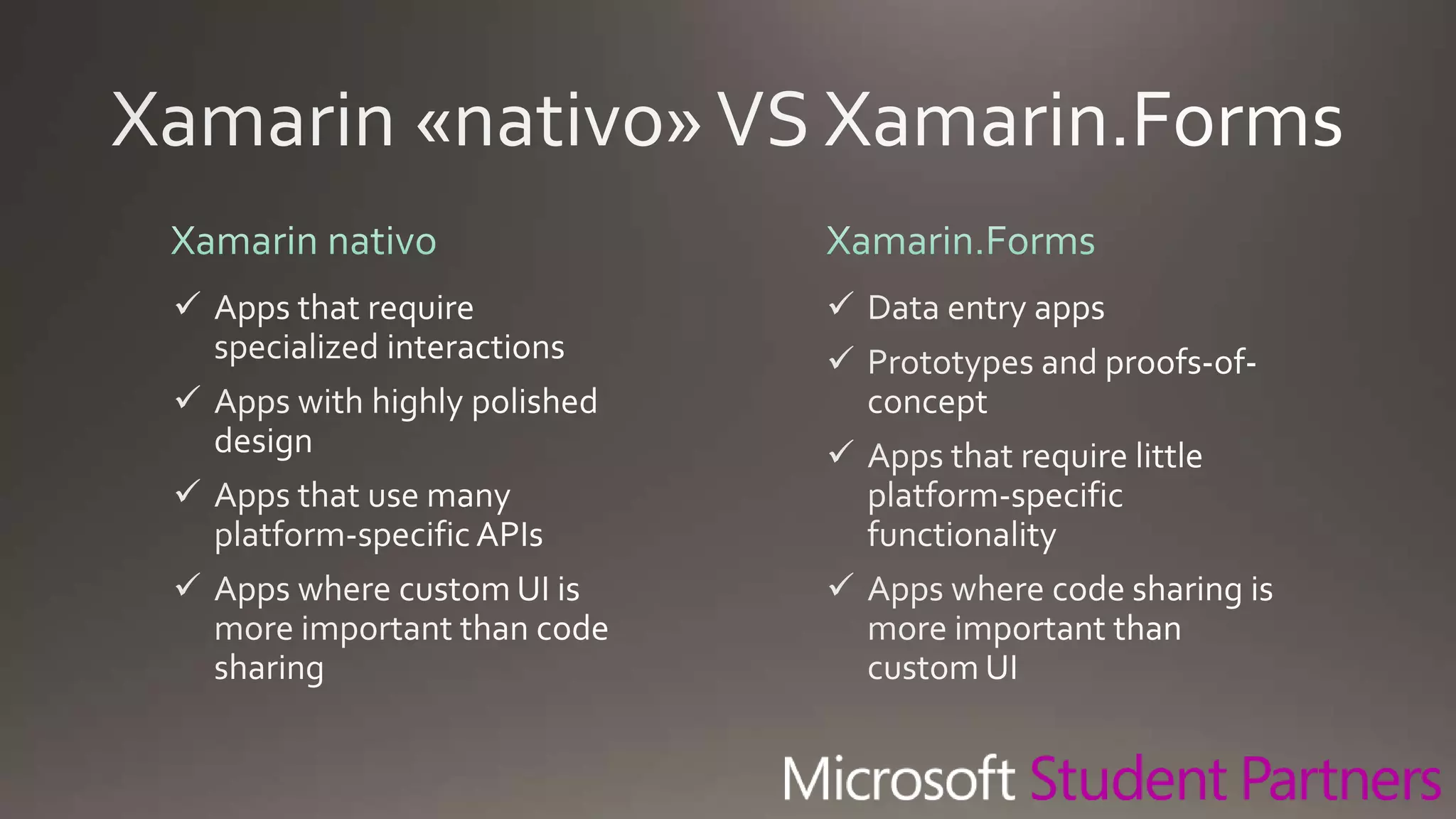 Xamarin «nativo» VS Xamarin.Forms

Xamarin nativo

✓ Apps that require specialized interactions

✓ Apps with highly polished design

✓ Apps that use many platform-specific APIs

✓ Apps where custom UI is more important than code sharing

Xamarin.Forms

✓ Data entry apps

✓ Prototypes and proofs-of-concept

✓ Apps that require little platform-specific functionality

✓ Apps where code sharing is more important than custom UI

Microsoft Student Partners